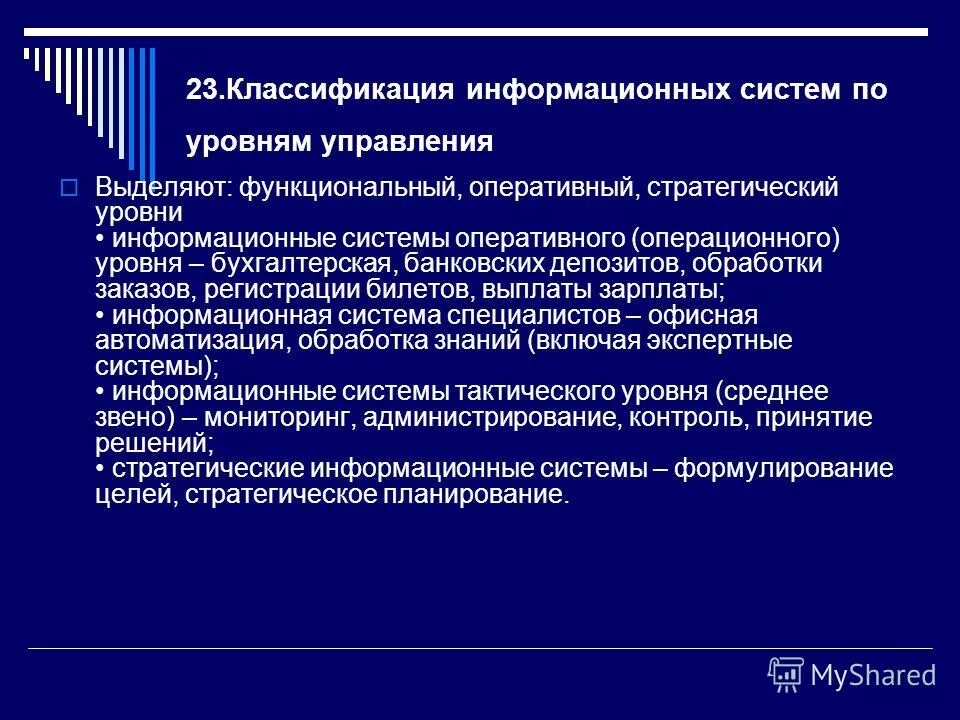 23.Классификация информационных систем по уровням управления

Выделяют: функциональный, оперативный, стратегический уровни
• информационные системы оперативного (операционного) уровня – бухгалтерская, банковских депозитов, обработки заказов, регистрации билетов, выплаты зарплаты;
• информационная система специалистов – офисная автоматизация, обработка знаний (включая экспертные системы);
• информационные системы тактического уровня (среднее звено) – мониторинг, администрирование, контроль, принятие решений;
• стратегические информационные системы – формулирование целей, стратегическое планирование.

MyShared